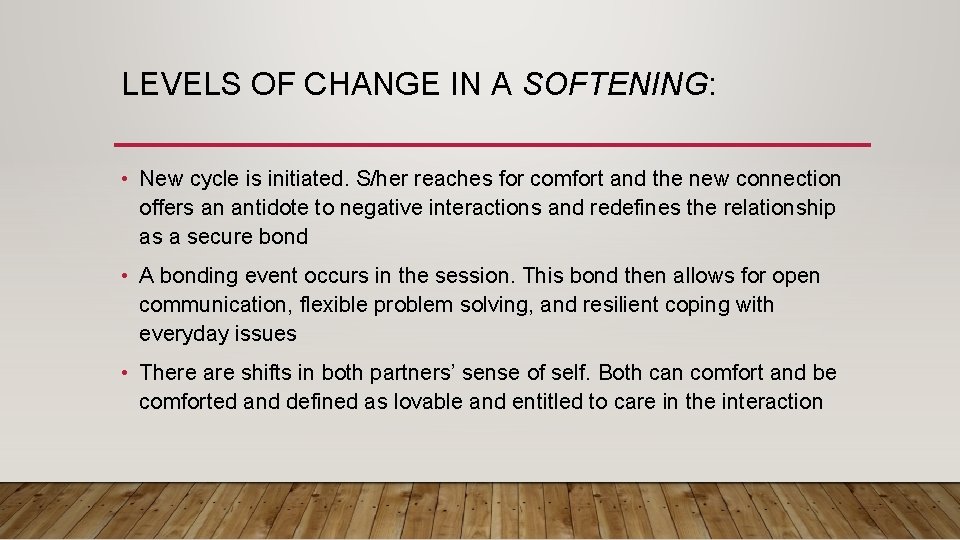 LEVELS OF CHANGE IN A SOFTENING:

• New cycle is initiated. S/her reaches for comfort and the new connection offers an antidote to negative interactions and redefines the relationship as a secure bond

• A bonding event occurs in the session. This bond then allows for open communication, flexible problem solving, and resilient coping with everyday issues

• There are shifts in both partners' sense of self. Both can comfort and be comforted and defined as lovable and entitled to care in the interaction